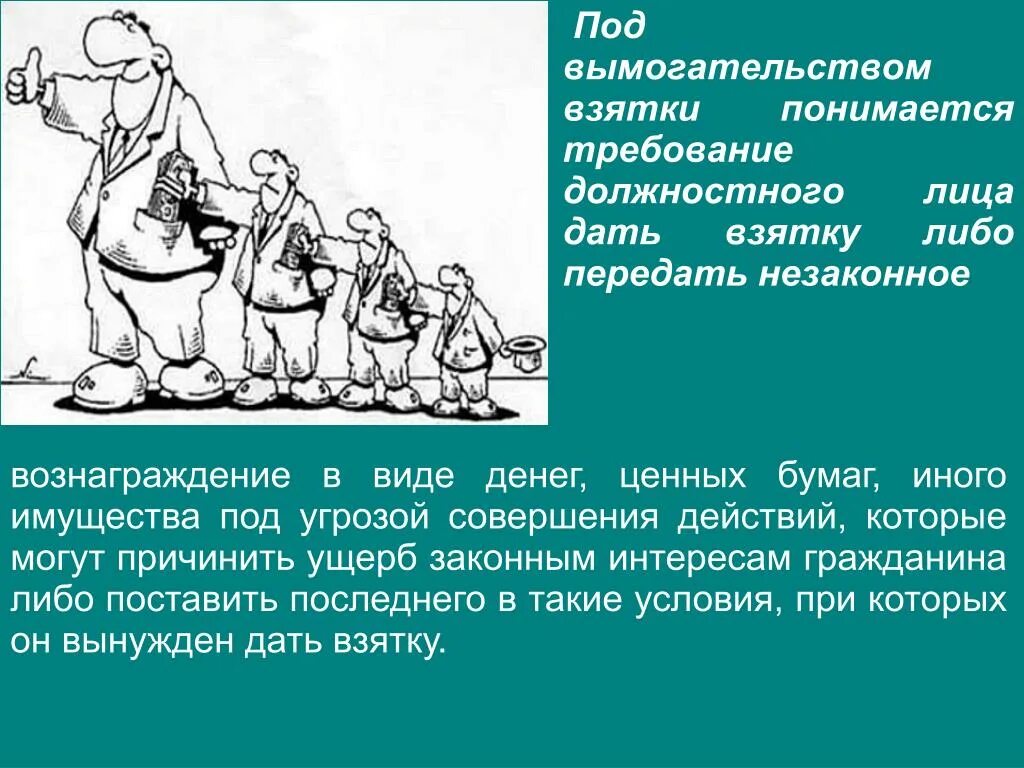 Под вымогательством взятки понимается требование должностного лица дать взятку либо передать незаконное

вознаграждение в виде денег, ценных бумаг, иного имущества под угрозой совершения действий, которые могут причинить ущерб законным интересам гражданина либо поставить последнего в такие условия, при которых он вынужден дать взятку.